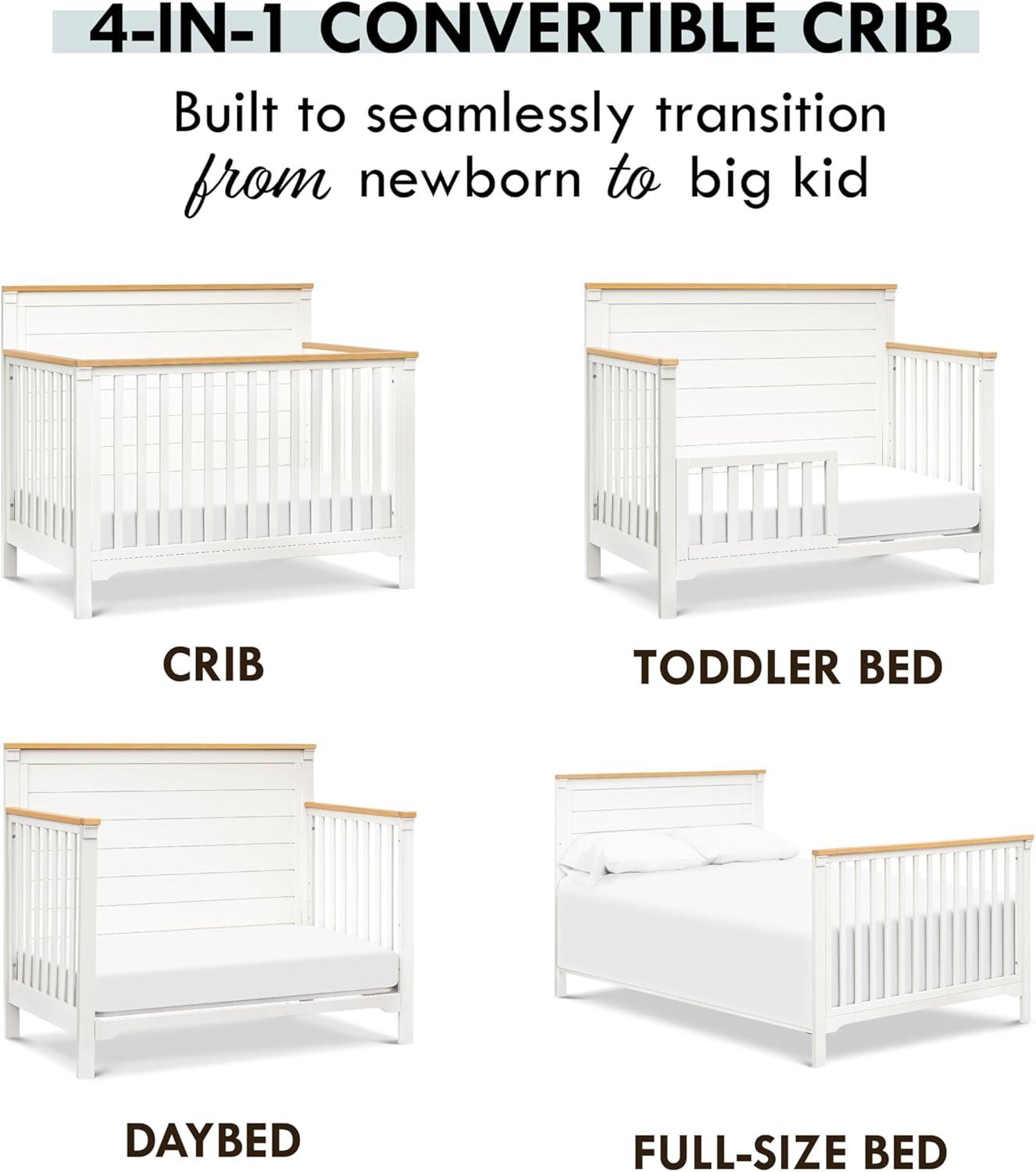 4-IN-1 CONVERTIBLE CRIB

Built to seamlessly transition from newborn to big kid

CRIB

TODDLER BED

DAYBED

FULL-SIZE BED